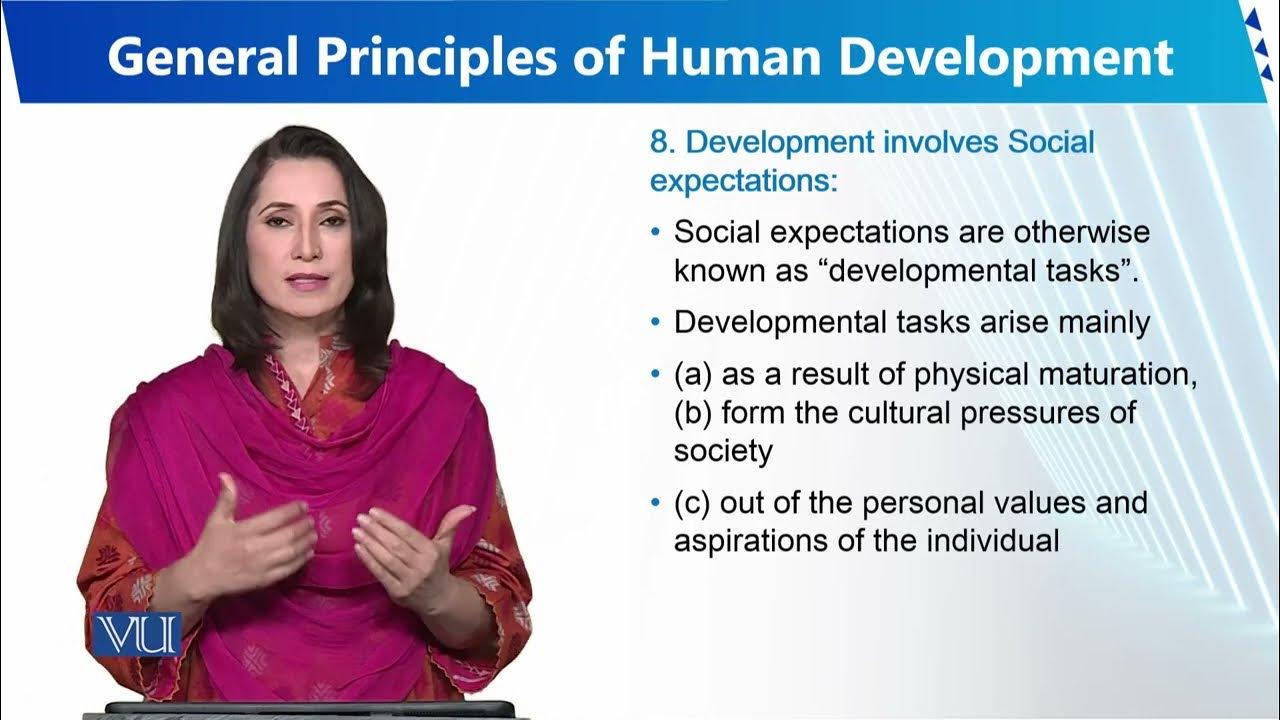 General Principles of Human Development

8. Development involves Social expectations:

• Social expectations are otherwise known as “developmental tasks”.

• Developmental tasks arise mainly

• (a) as a result of physical maturation, (b) form the cultural pressures of society

• (c) out of the personal values and aspirations of the individual

VU